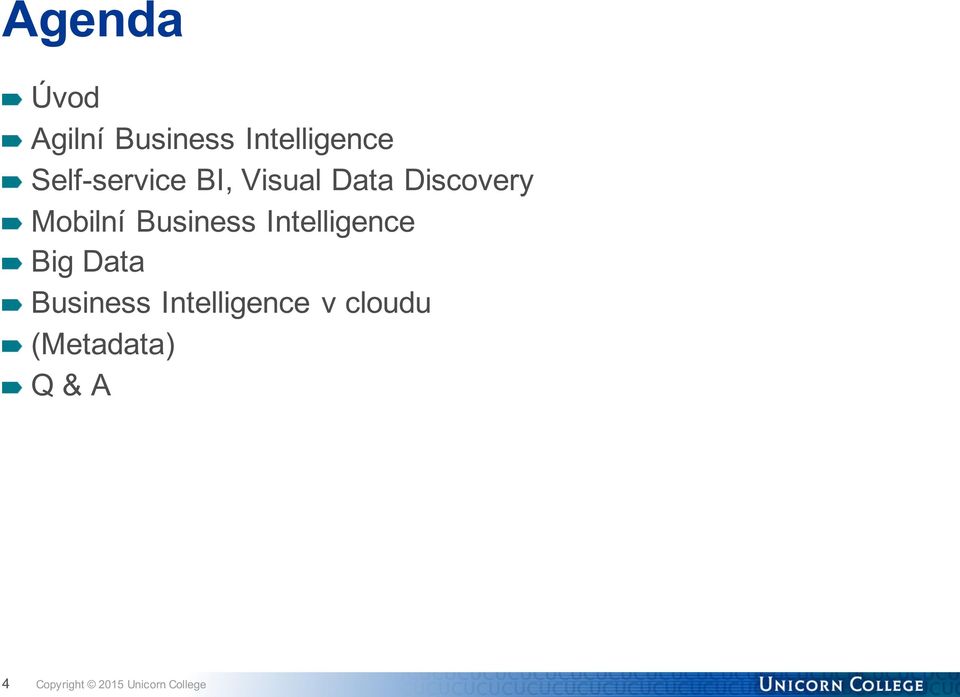 Agenda

Úvod
Agilní Business Intelligence
Self-service BI, Visual Data Discovery
Mobilní Business Intelligence
Big Data
Business Intelligence v cloudu
(Metadata)
Q & A

4 Copyright © 2015 Unicorn College

UNICORN COLLEGE